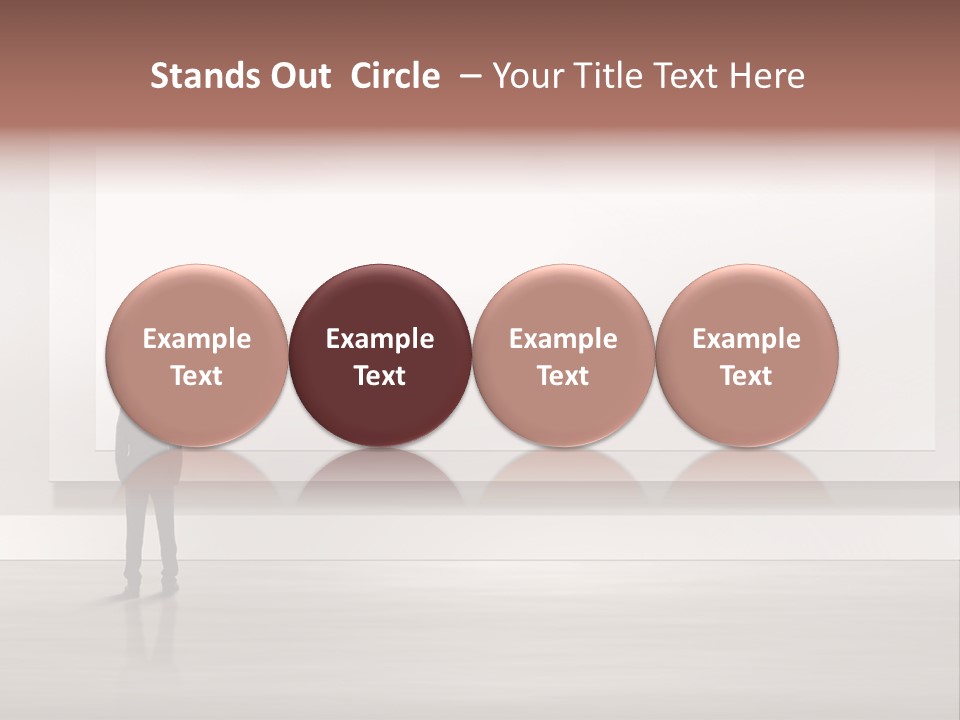 Stands Out Circle – Your Title Text Here

Example Text

Example Text

Example Text

Example Text